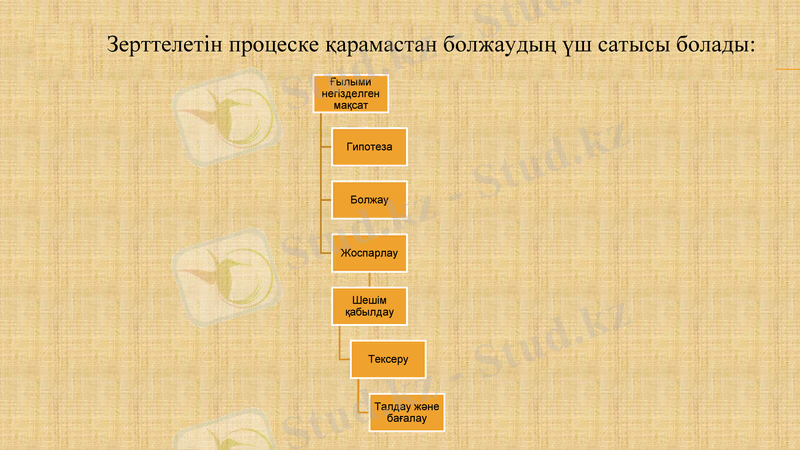 Зерттелетін процеске қарамастан болжаудың үш сатысы болады:

Ғылыми негізделген мақсат

Гипотеза

Болжау

Жоспарлау

Шешім қабылдау

Тексеру

Талдау және бағалау

Stud.kz - Stud.kz